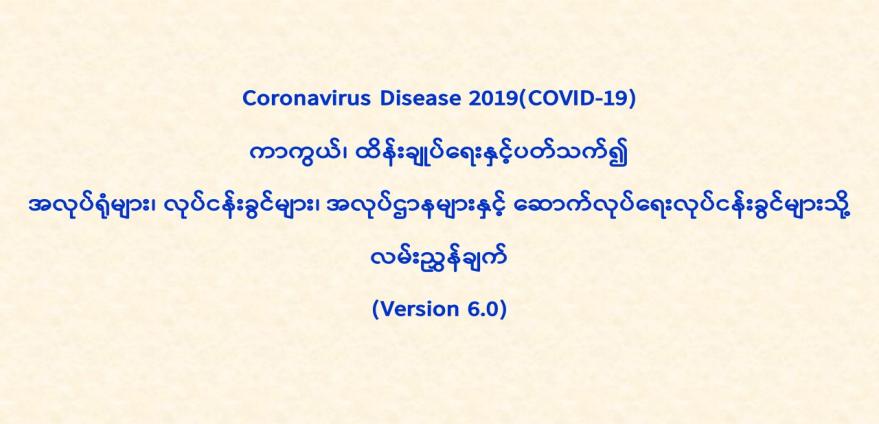 Coronavirus Disease 2019(COVID-19)

ကာကွယ်၊ ထိန်းချုပ်ရေးနှင့်ပတ်သက်၍

အလုပ်ရုံများ၊ လုပ်ငန်းခွင်များ၊ အလုပ်ဌာနများနှင့် ဆောက်လုပ်ရေးလုပ်ငန်းခွင်များသို့

လမ်းညွှန်ချက်

(Version 6.0)